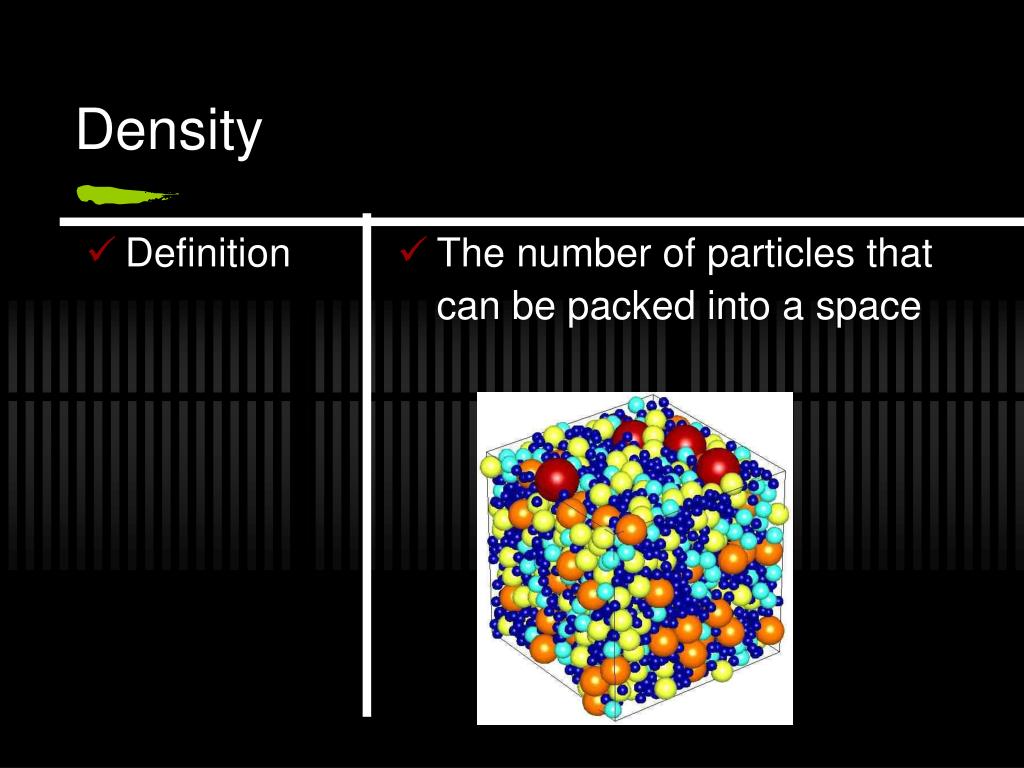 Density

✓ Definition

✓ The number of particles that can be packed into a space